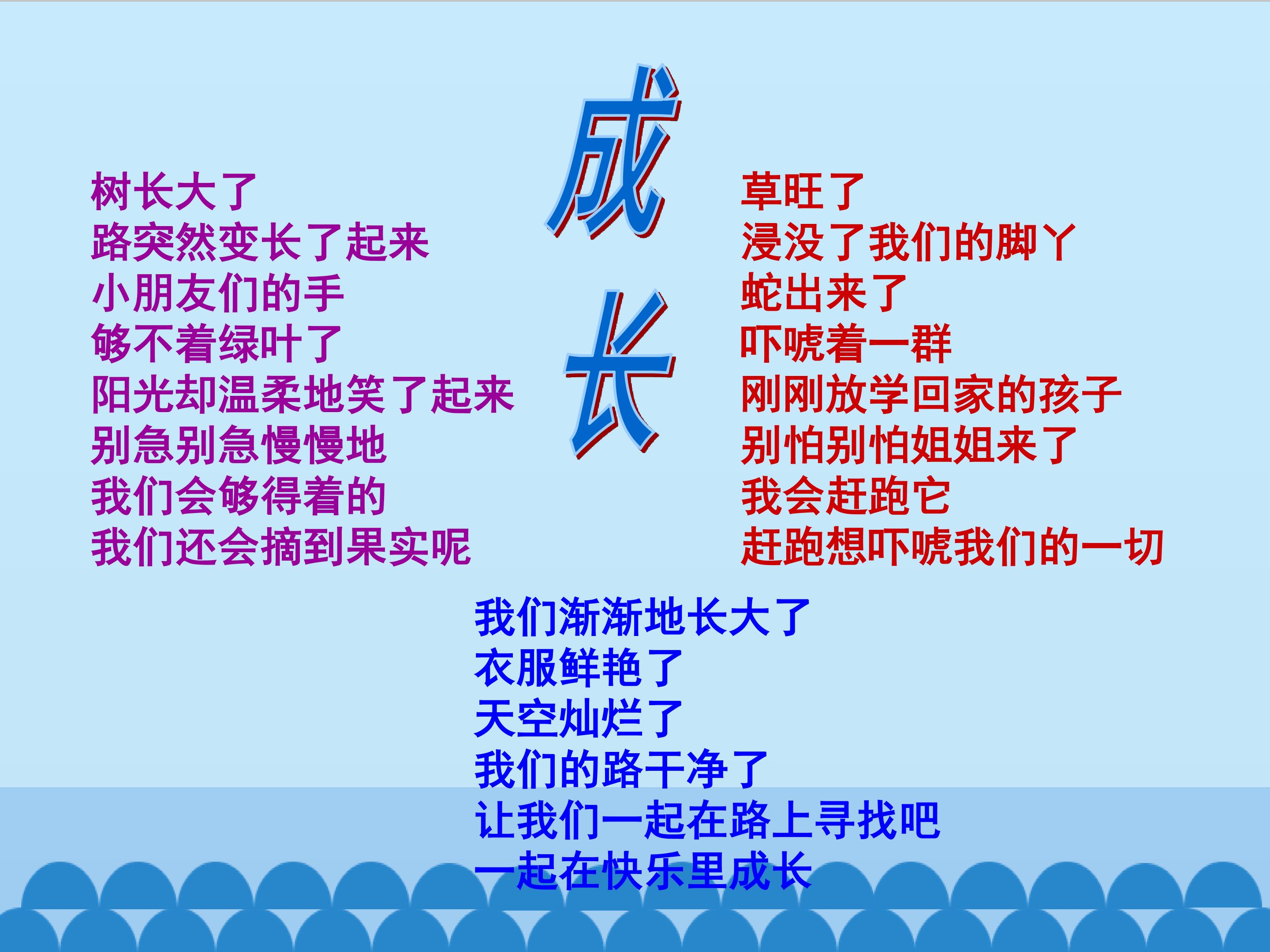 成长

树长大了
路突然变长了起来
小朋友们的手
够不着绿叶了
阳光却温柔地笑了起来
别急别急慢慢地
我们会够得着的
我们还会摘到果实呢

草旺了
浸没了我们的脚丫
蛇出来了
吓唬着一群
刚刚放学回家的孩子
别怕别怕姐姐来了
我会赶跑它
赶跑想吓唬我们的一切

我们渐渐地长大了
衣服鲜艳了
天空灿烂了
我们的路干净了
让我们一起在路上寻找吧
一起在快乐里成长